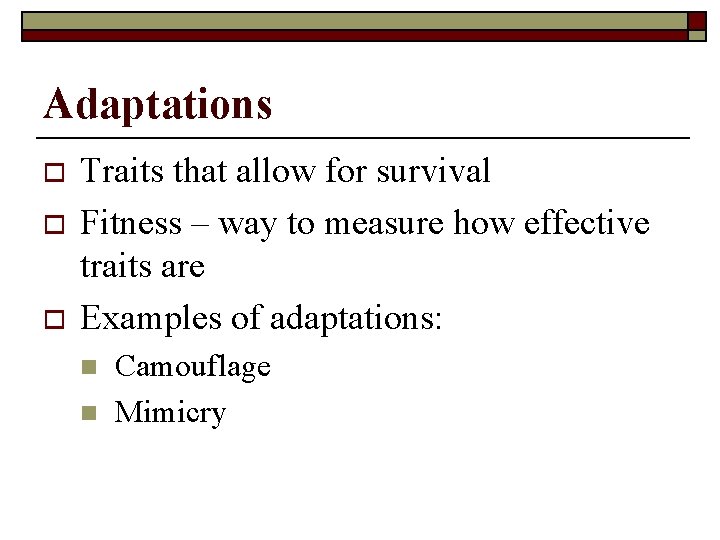 Adaptations

Traits that allow for survival

Fitness – way to measure how effective traits are

Examples of adaptations:

Camouflage

Mimicry